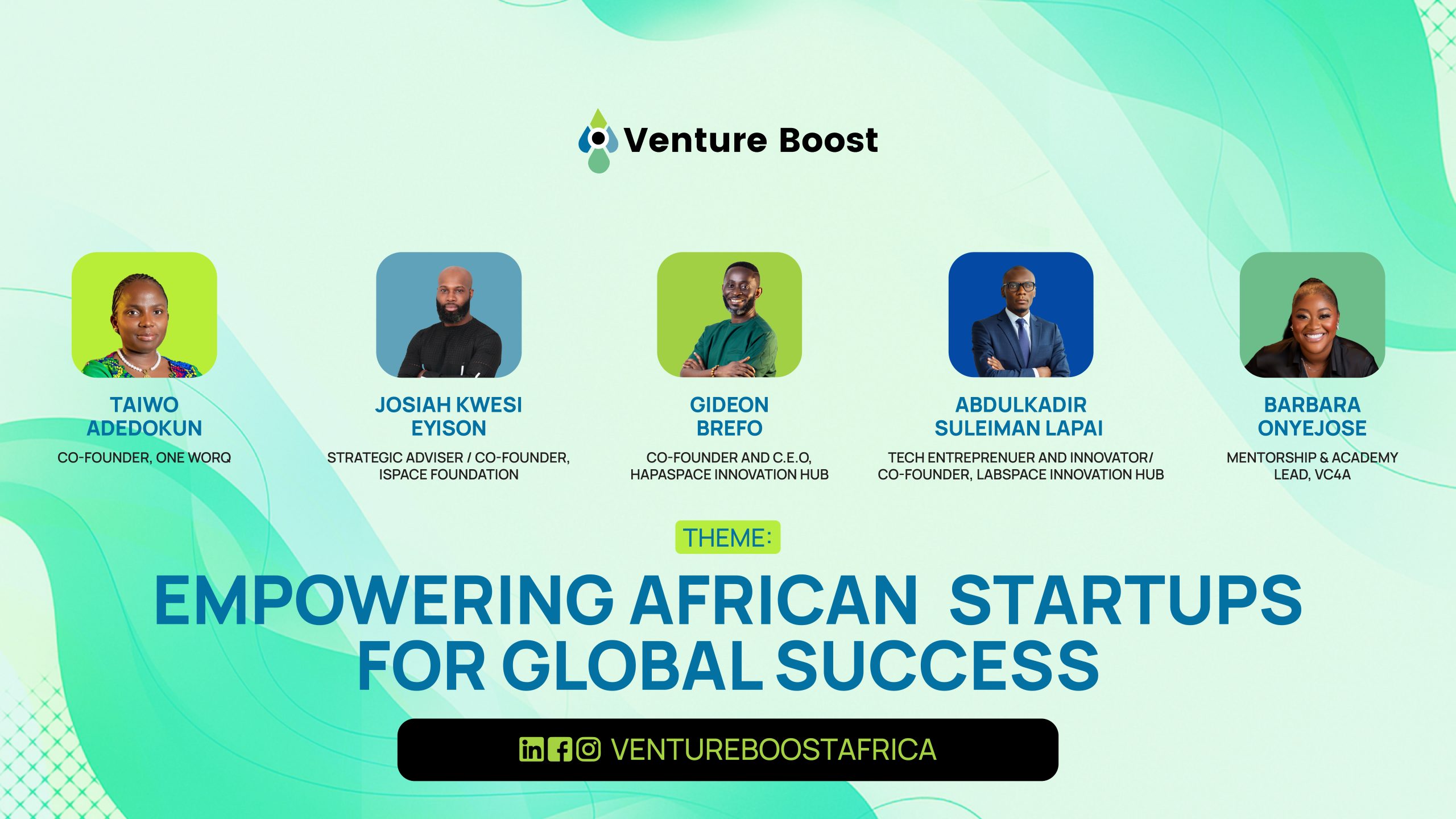 Venture Boost

TAIWO ADEDOKUN
CO-FOUNDER, ONE WORQ

JOSIAH KWESI EYISON
STRATEGIC ADVISER / CO-FOUNDER, ISPACE FOUNDATION

GIDEON BREFO
CO-FOUNDER AND C.E.O, HAPASPACE INNOVATION HUB

ABDULKADIR SULEIMAN LAPAI
TECH ENTREPRENUER AND INNOVATOR/ CO-FOUNDER, LABSPACE INNOVATION HUB

BARBARA ONYEJOSE
MENTORSHIP & ACADEMY LEAD, VC4A

THEME:

EMPOWERING AFRICAN STARTUPS FOR GLOBAL SUCCESS

VENTUREBOOSTAFRICA